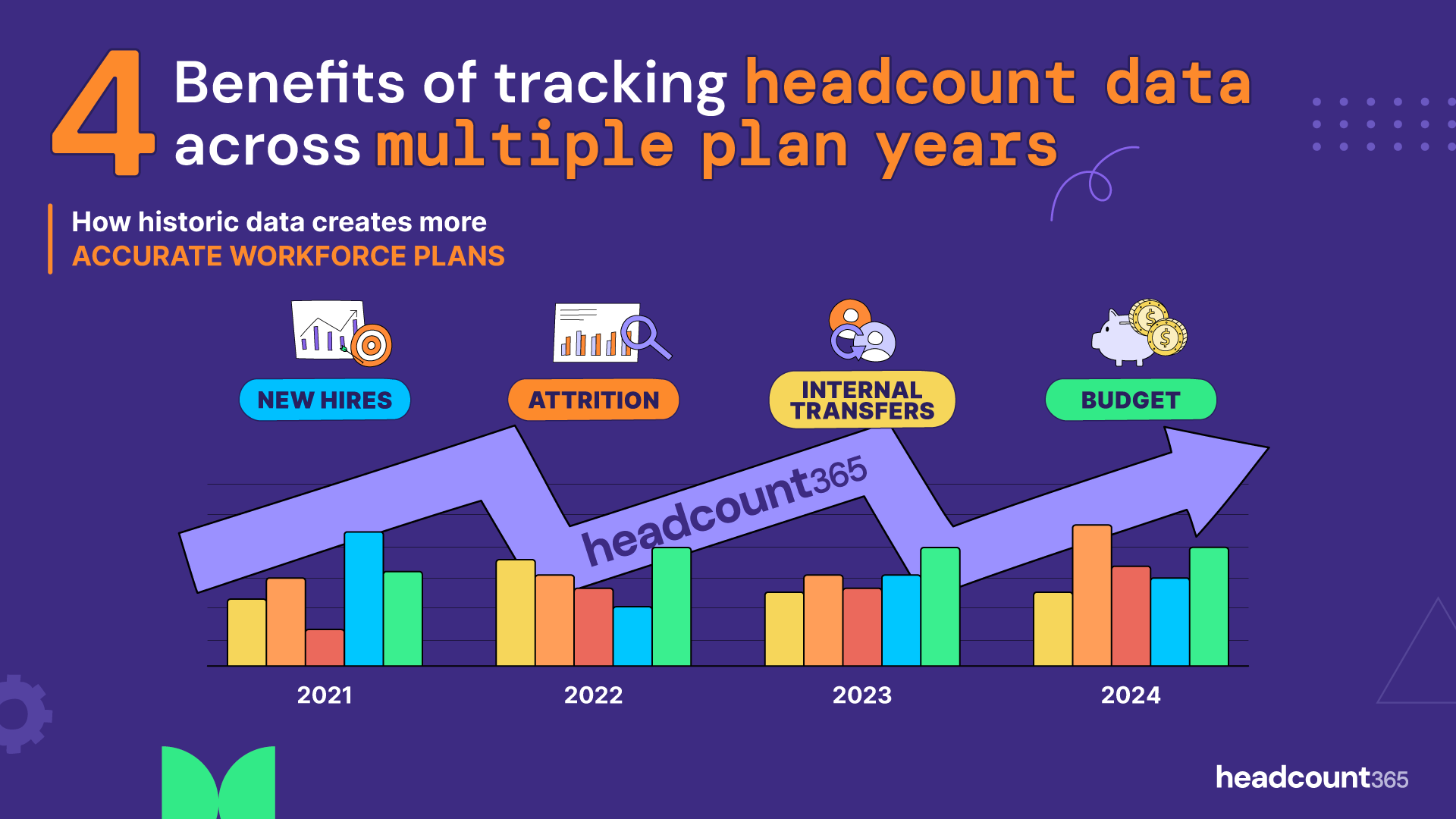 4 Benefits of tracking headcount data across multiple plan years

How historic data creates more
ACCURATE WORKFORCE PLANS

NEW HIRES

ATTRITION

INTERNAL TRANSFERS

BUDGET

headcount365

2021

2022

2023

2024

headcount365